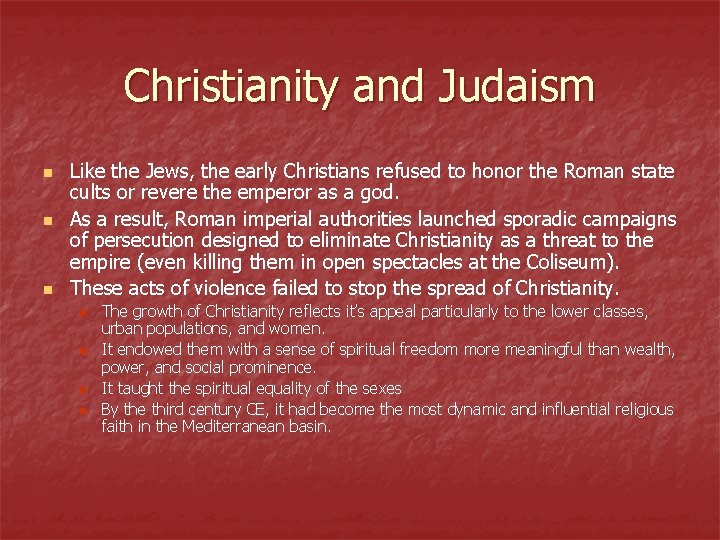 Christianity and Judaism

- Like the Jews, the early Christians refused to honor the Roman state cults or revere the emperor as a god.
- As a result, Roman imperial authorities launched sporadic campaigns of persecution designed to eliminate Christianity as a threat to the empire (even killing them in open spectacles at the Coliseum).
- These acts of violence failed to stop the spread of Christianity.
  - The growth of Christianity reflects it's appeal particularly to the lower classes, urban populations, and women.
  - It endowed them with a sense of spiritual freedom more meaningful than wealth, power, and social prominence.
  - It taught the spiritual equality of the sexes
  - By the third century CE, it had become the most dynamic and influential religious faith in the Mediterranean basin.